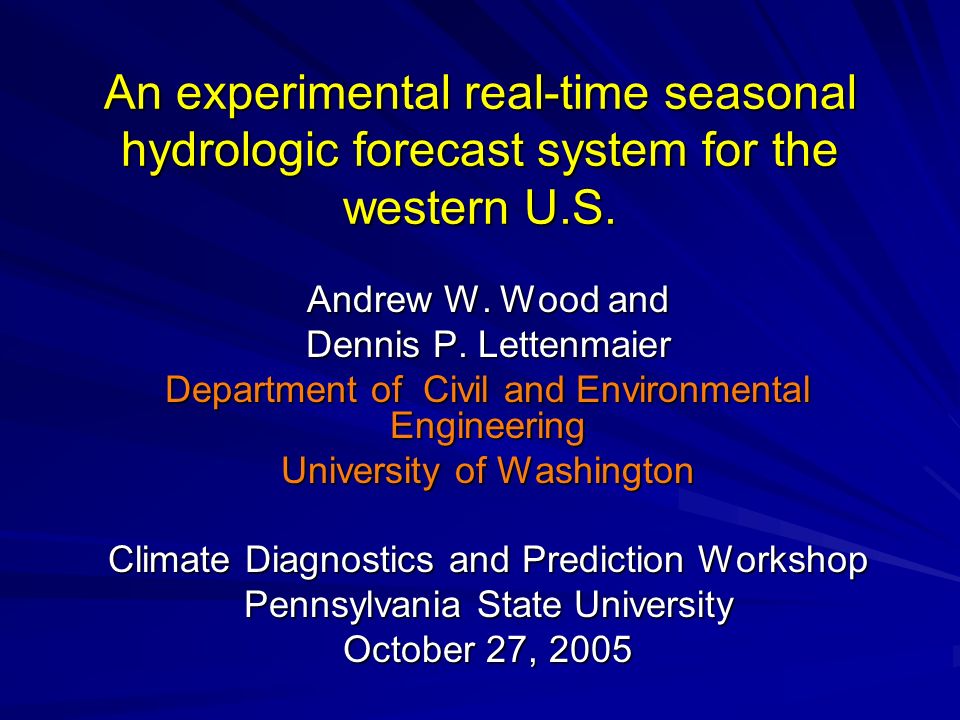 An experimental real-time seasonal hydrologic forecast system for the western U.S.

Andrew W. Wood and
Dennis P. Lettenmaier
Department of Civil and Environmental Engineering
University of Washington

Climate Diagnostics and Prediction Workshop
Pennsylvania State University
October 27, 2005